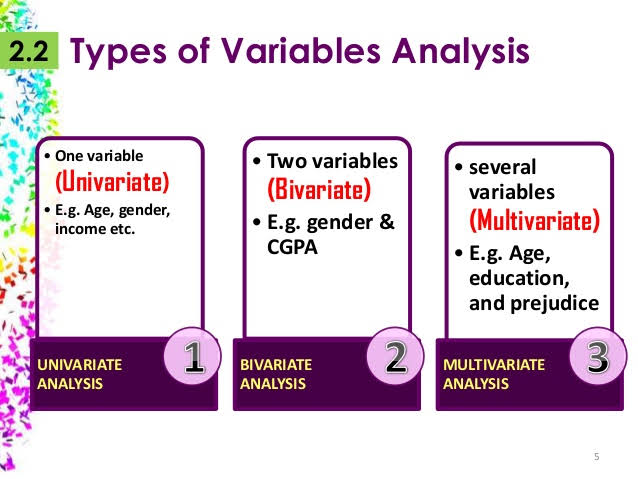 2.2 Types of Variables Analysis

• One variable (Univariate)
• E.g. Age, gender, income etc.

UNIVARIATE ANALYSIS

1

• Two variables (Bivariate)
• E.g. gender & CGPA

BIVARIATE ANALYSIS

2

• several variables (Multivariate)
• E.g. Age, education, and prejudice

MULTIVARIATE ANALYSIS

3

5